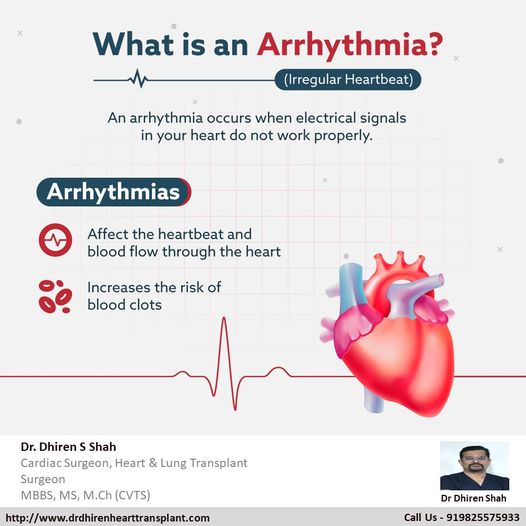 What is an Arrhythmia?

(Irregular Heartbeat)

An arrhythmia occurs when electrical signals in your heart do not work properly.

Arrhythmias

Affect the heartbeat and blood flow through the heart

Increases the risk of blood clots

Dr. Dhiren S Shah
Cardiac Surgeon, Heart & Lung Transplant Surgeon
MBBS, MS, M.Ch (CVTS)

Dr Dhiren Shah

http://www.drdhirenhearttransplant.com

Call Us - 919825575933